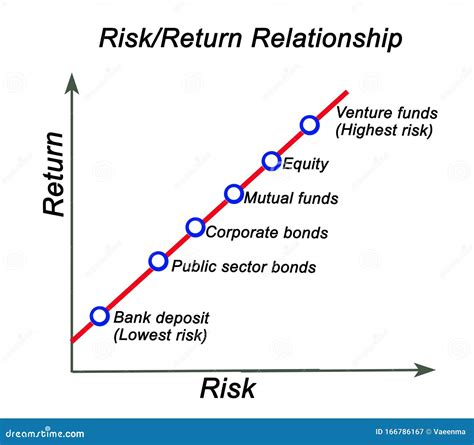 Risk/Return Relationship

Return

Venture funds
(Highest risk)

Equity

Mutual funds

Corporate bonds

Public sector bonds

Bank deposit
(Lowest risk)

Risk

dreamstime.com

ID 166786167 © Vaeenma